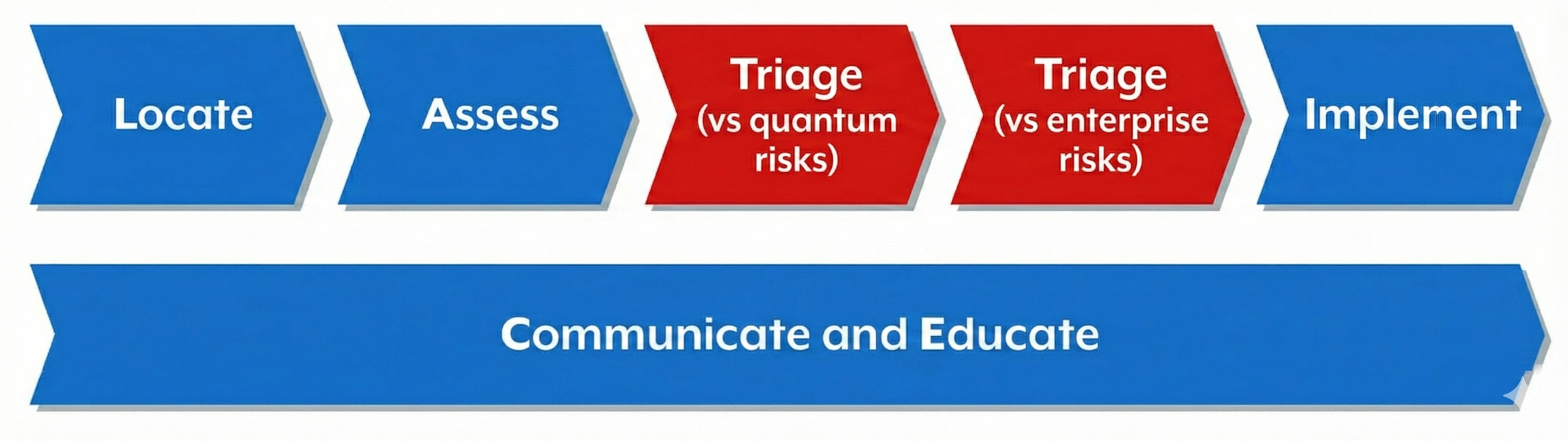 Locate

Assess

Triage (vs quantum risks)

Triage (vs enterprise risks)

Implement

Communicate and Educate